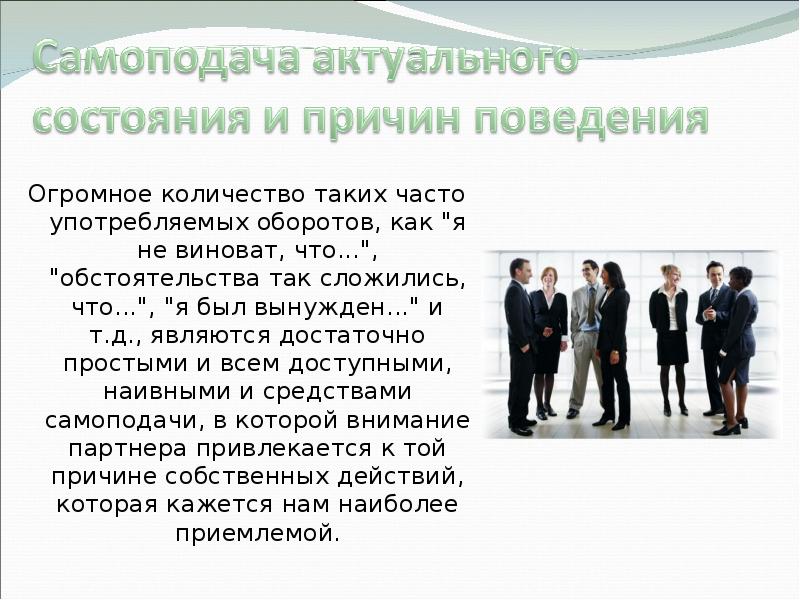 Самоподача актуального состояния и причин поведения

Огромное количество таких часто употребляемых оборотов, как "я не виноват, что...", "обстоятельства так сложились, что...", "я был вынужден..." и т.д., являются достаточно простыми и всем доступными, наивными и средствами самоподачи, в которой внимание партнера привлекается к той причине собственных действий, которая кажется нам наиболее приемлемой.